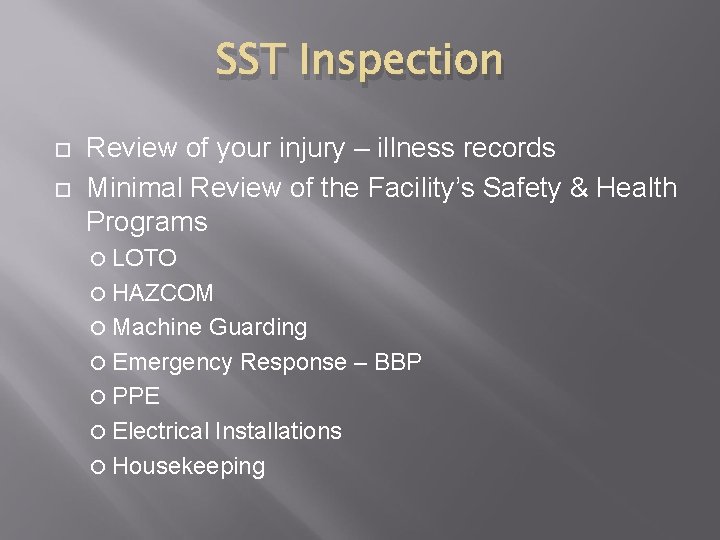 SST Inspection

Review of your injury – illness records

Minimal Review of the Facility's Safety & Health Programs

LOTO

HAZCOM

Machine Guarding

Emergency Response – BBP

PPE

Electrical Installations

Housekeeping